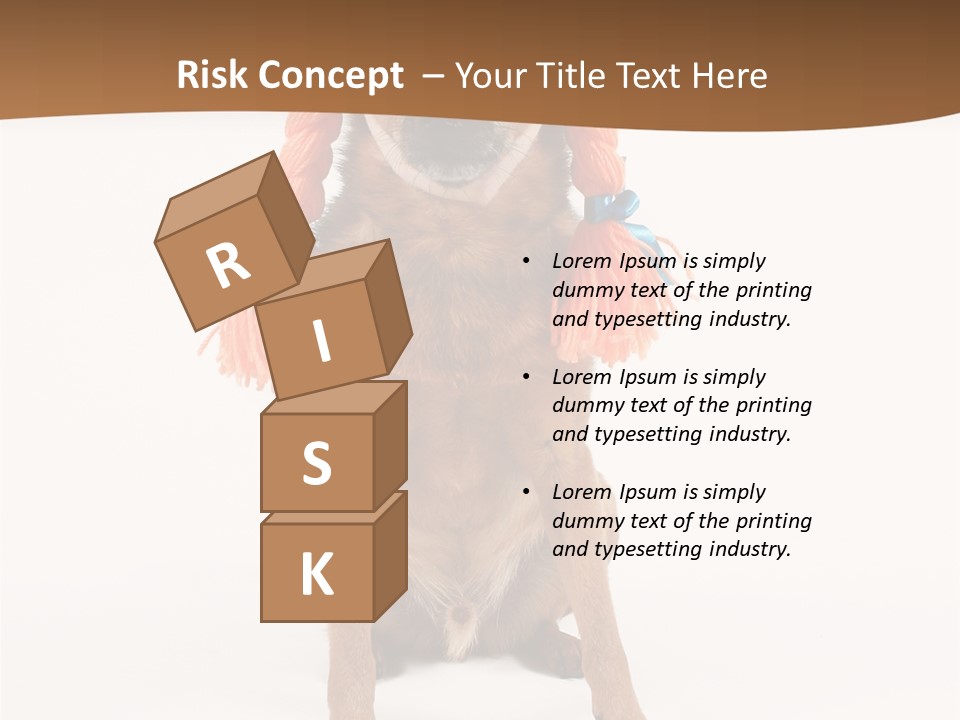 Risk Concept – Your Title Text Here

R
I
S
K

• Lorem Ipsum is simply dummy text of the printing and typesetting industry.

• Lorem Ipsum is simply dummy text of the printing and typesetting industry.

• Lorem Ipsum is simply dummy text of the printing and typesetting industry.